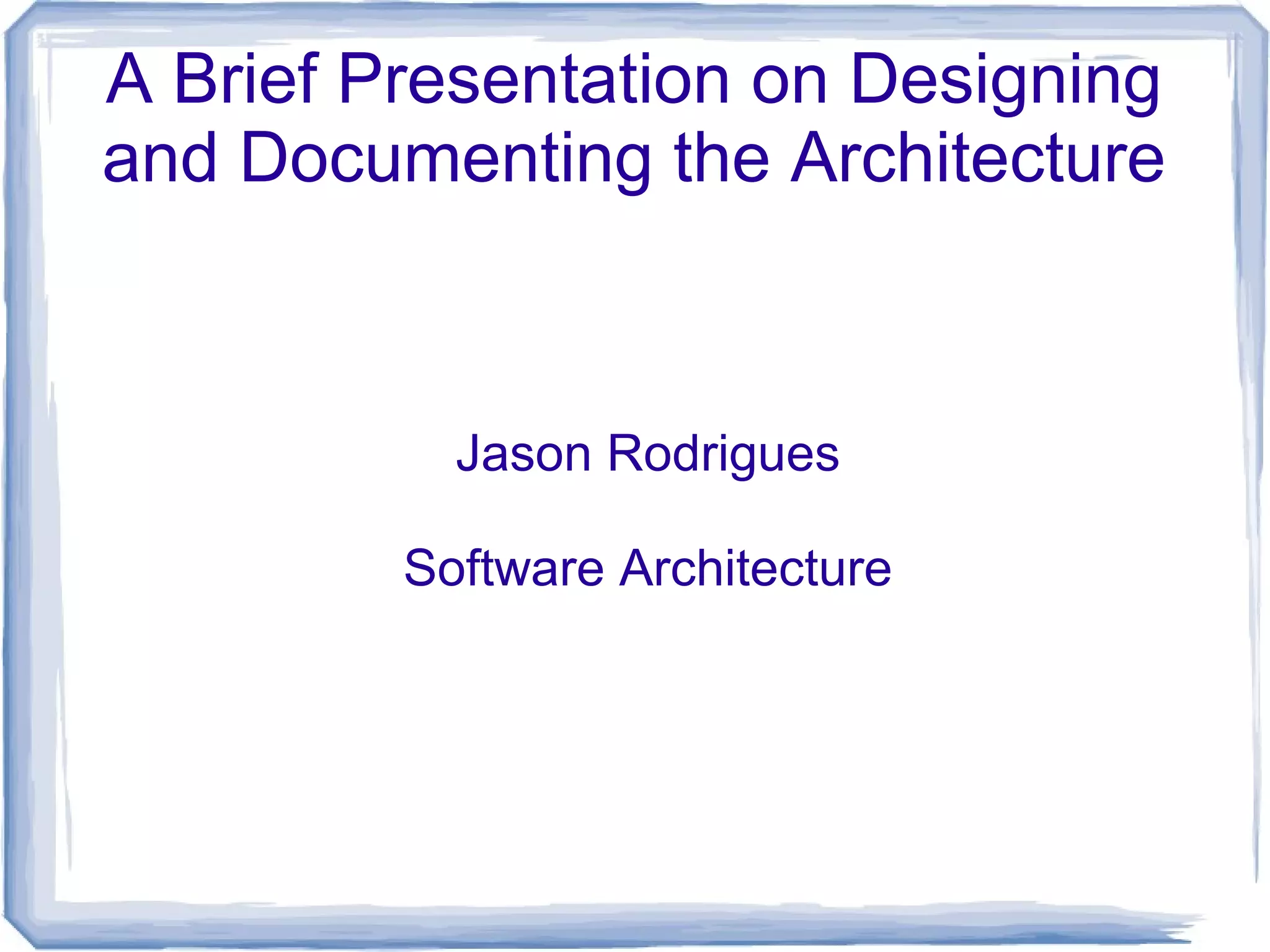 A Brief Presentation on Designing and Documenting the Architecture

Jason Rodrigues

Software Architecture